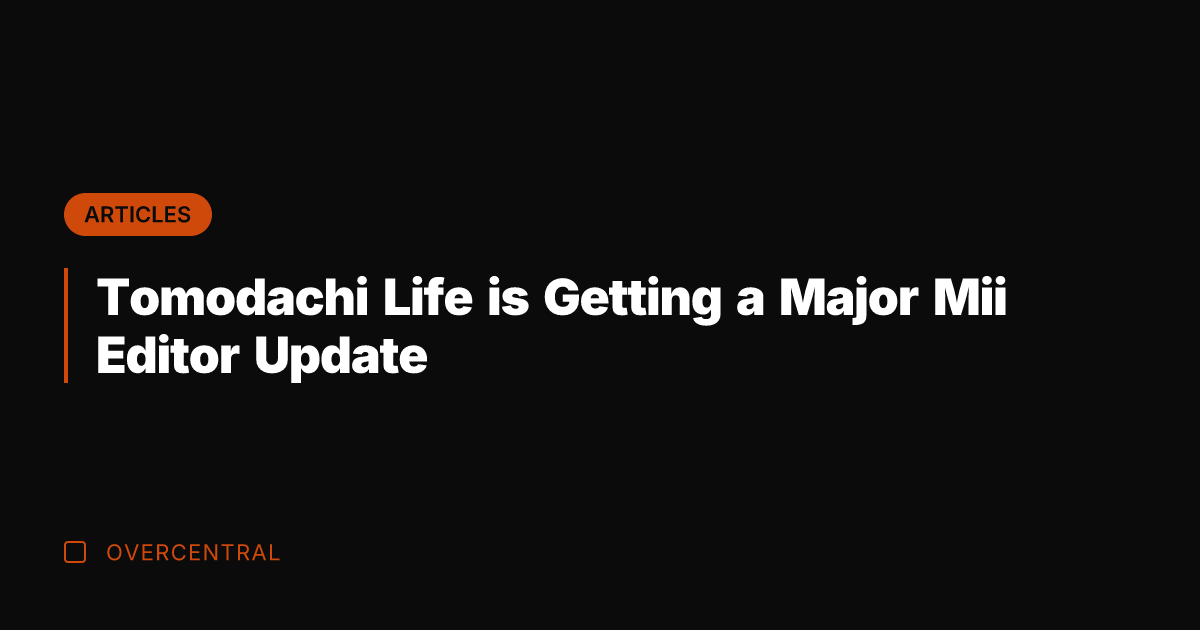 ARTICLES

Tomodachi Life is Getting a Major Mii Editor Update

OVERCENTRAL